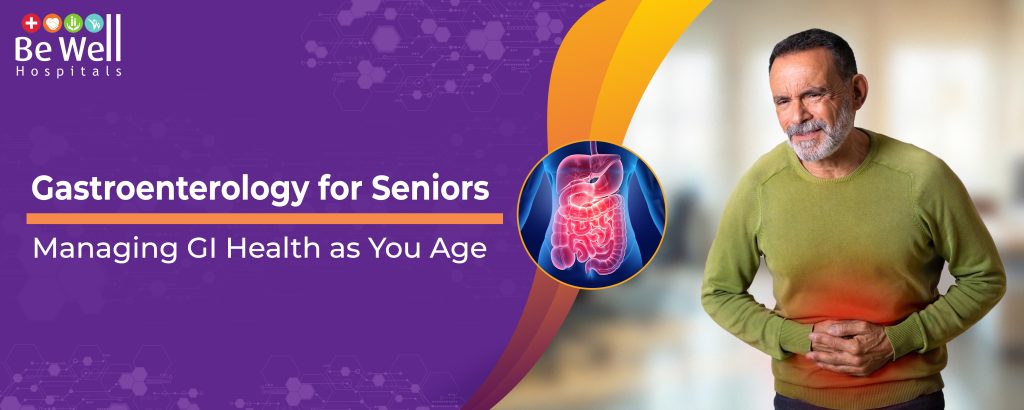 Be Well
Hospitals

Gastroenterology for Seniors

Managing GI Health as You Age